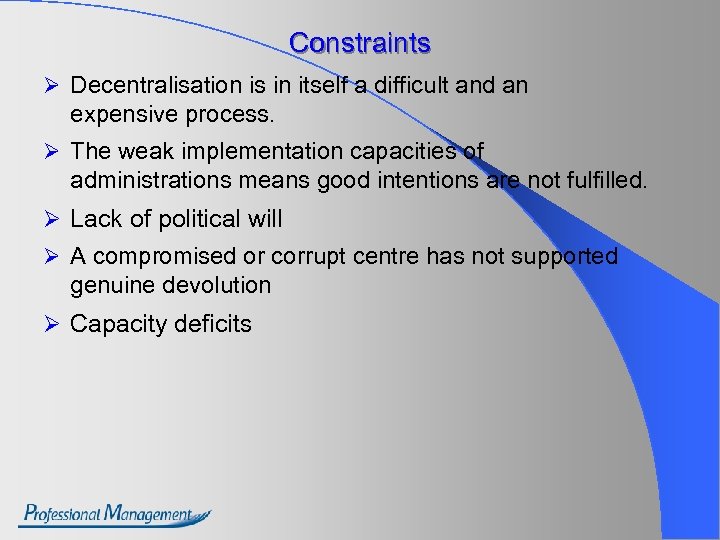 Constraints

➢ Decentralisation is in itself a difficult and an expensive process.

➢ The weak implementation capacities of administrations means good intentions are not fulfilled.

➢ Lack of political will

➢ A compromised or corrupt centre has not supported genuine devolution

➢ Capacity deficits

Professional Management